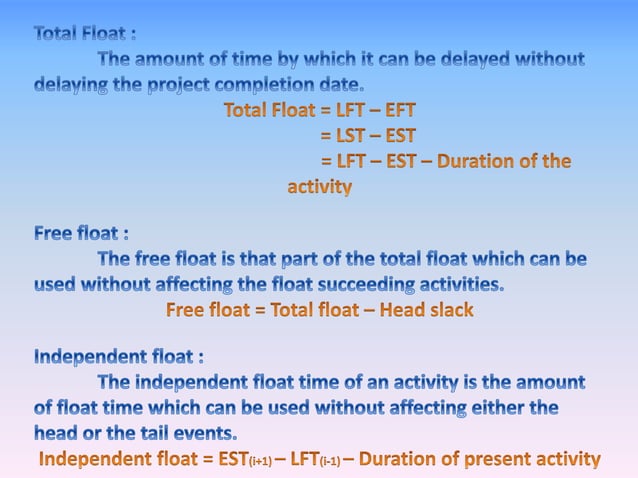 Total Float :

The amount of time by which it can be delayed without delaying the project completion date.

Total Float = LFT – EFT
= LST – EST
= LFT – EST – Duration of the activity

Free float :

The free float is that part of the total float which can be used without affecting the float succeeding activities.

Free float = Total float – Head slack

Independent float :

The independent float time of an activity is the amount of float time which can be used without affecting either the head or the tail events.

Independent float = $EST_{(i+1)}$ – $LFT_{(i-1)}$ – Duration of present activity